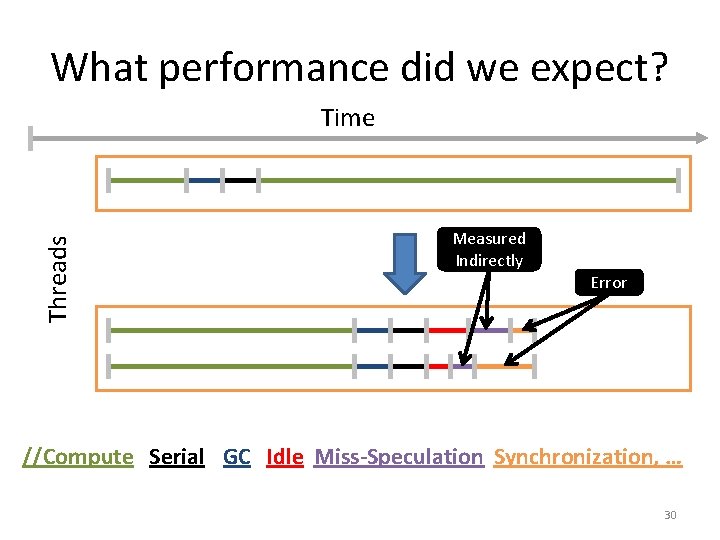 What performance did we expect?

Time

Threads

Measured Indirectly

Error

//Compute Serial GC Idle Miss-Speculation Synchronization, …

30